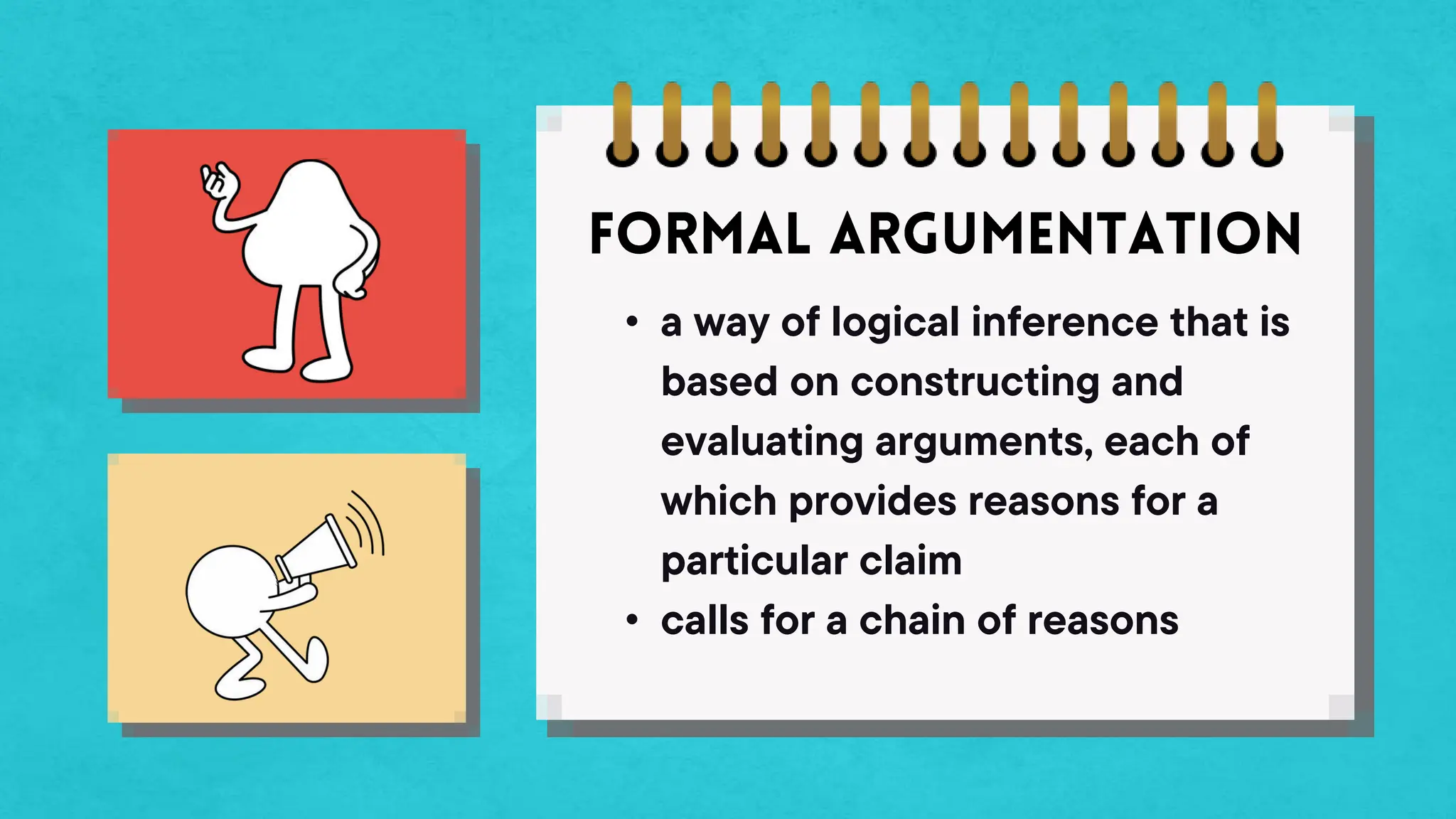 FORMAL ARGUMENTATION

• a way of logical inference that is based on constructing and evaluating arguments, each of which provides reasons for a particular claim
• calls for a chain of reasons